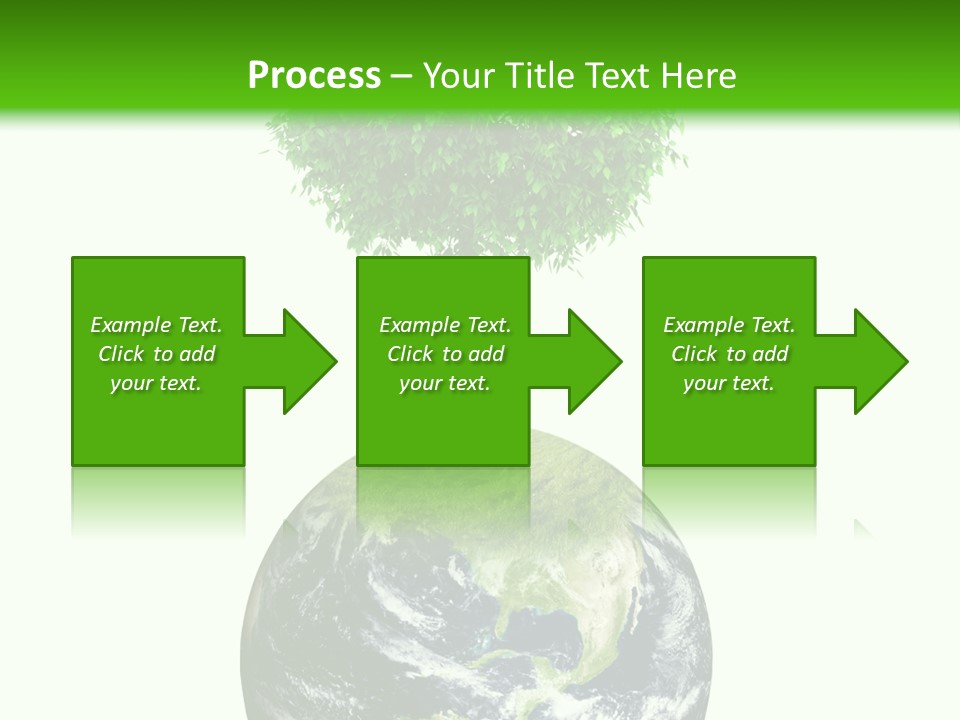 Process – Your Title Text Here

Example Text. Click to add your text.

Example Text. Click to add your text.

Example Text. Click to add your text.